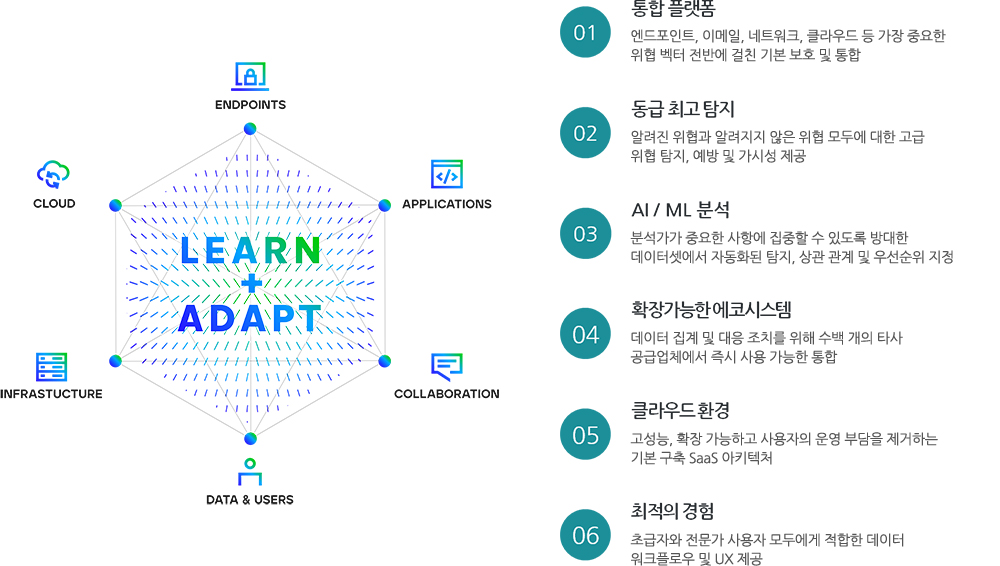 ENDPOINTS

CLOUD

APPLICATIONS

LEARN
+
ADAPT

INFRASTUCTURE

COLLABORATION

DATA & USERS

01
통합 플랫폼
엔드포인트, 이메일, 네트워크, 클라우드 등 가장 중요한 위협 벡터 전반에 걸친 기본 보호 및 통합

02
동급 최고 탐지
알려진 위협과 알려지지 않은 위협 모두에 대한 고급 위협 탐지, 예방 및 가시성 제공

03
AI / ML 분석
분석가가 중요한 사항에 집중할 수 있도록 방대한 데이터셋에서 자동화된 탐지, 상관 관계 및 우선순위 지정

04
확장가능한 에코시스템
데이터 집계 및 대응 조치를 위해 수백 개의 타사 공급업체에서 즉시 사용 가능한 통합

05
클라우드 환경
고성능, 확장 가능하고 사용자의 운영 부담을 제거하는 기본 구축 SaaS 아키텍처

06
최적의 경험
초급자와 전문가 사용자 모두에게 적합한 데이터 워크플로우 및 UX 제공